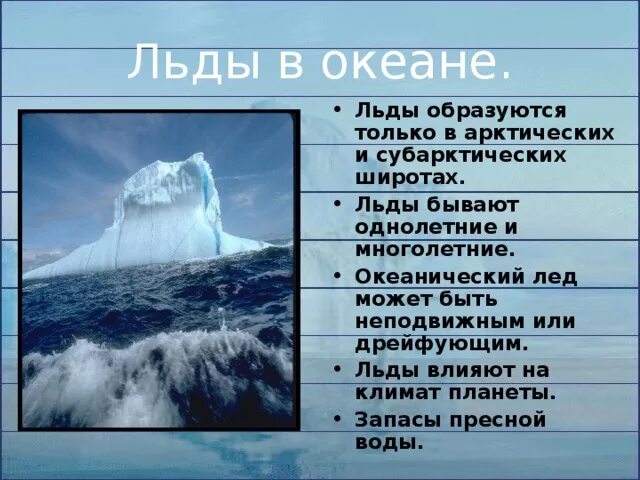 Льды в океане.

• Льды образуются только в арктических и субарктических широтах.
• Льды бывают однолетние и многолетние.
• Океанический лед может быть неподвижным или дрейфующим.
• Льды влияют на климат планеты.
• Запасы пресной воды.